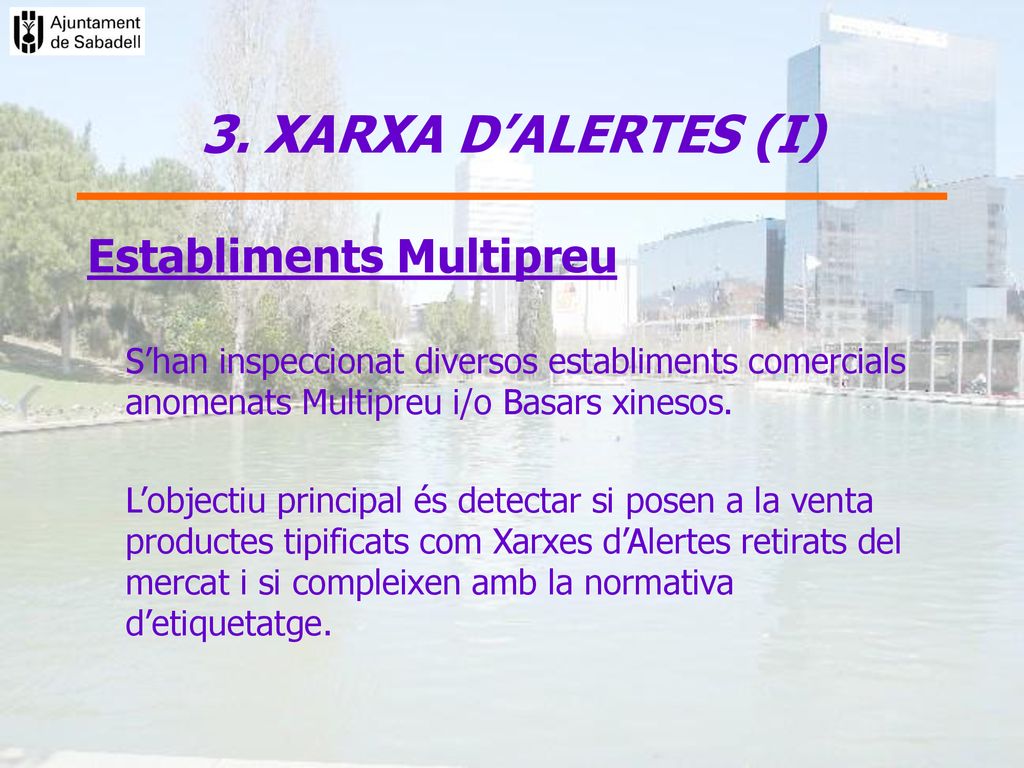 Ajuntament de Sabadell

3. XARXA D’ALERTES (I)

Establiments Multipreu

S’han inspeccionat diversos establiments comercials anomenats Multipreu i/o Basars xinesos.

L’objectiu principal és detectar si posen a la venta productes tipificats com Xarxes d’Alertes retirats del mercat i si compleixen amb la normativa d’etiquetatge.